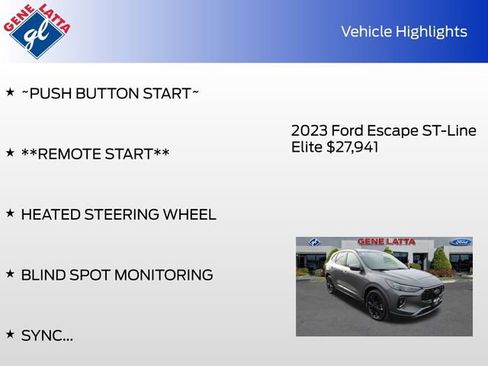 GENE LATTA
gl

Vehicle Highlights

★ ~PUSH BUTTON START~

★ **REMOTE START**

★ HEATED STEERING WHEEL

★ BLIND SPOT MONITORING

★ SYNC...

2023 Ford Escape ST-Line Elite $27,941

GENE LATTA
Ford